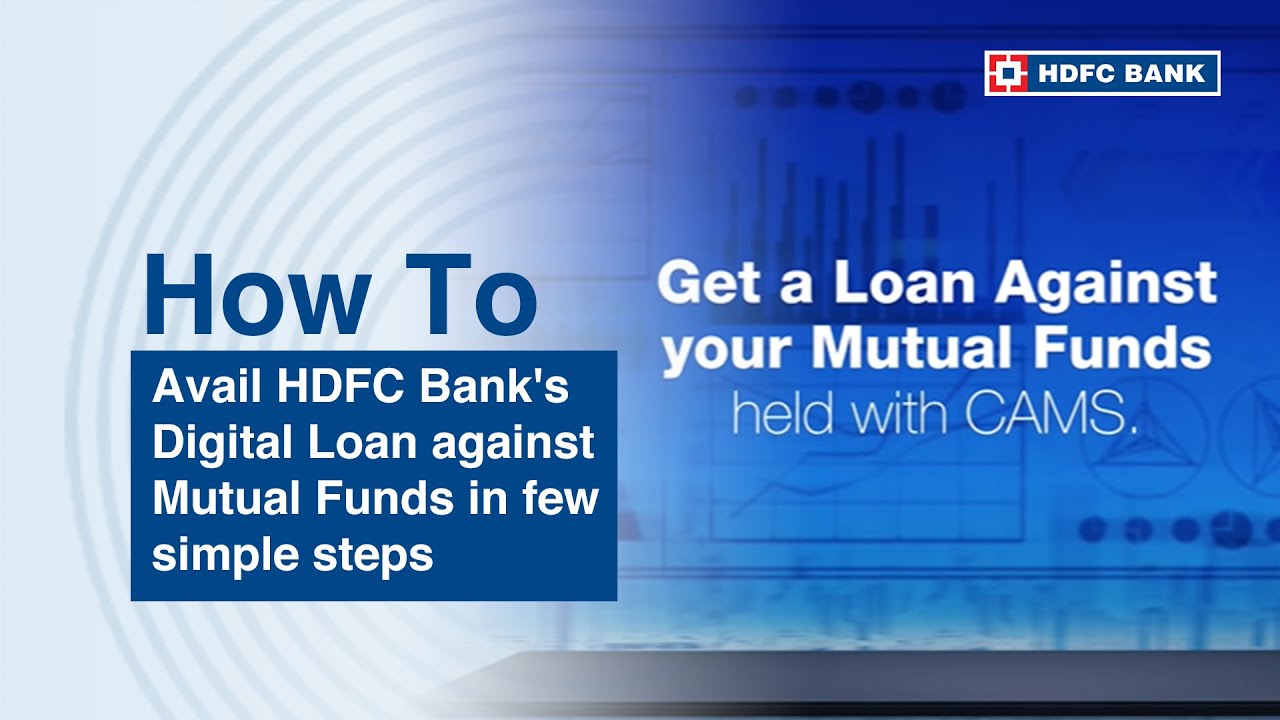 HDFC BANK

How To

Avail HDFC Bank's Digital Loan against Mutual Funds in few simple steps

Get a Loan Against your Mutual Funds held with CAMS.